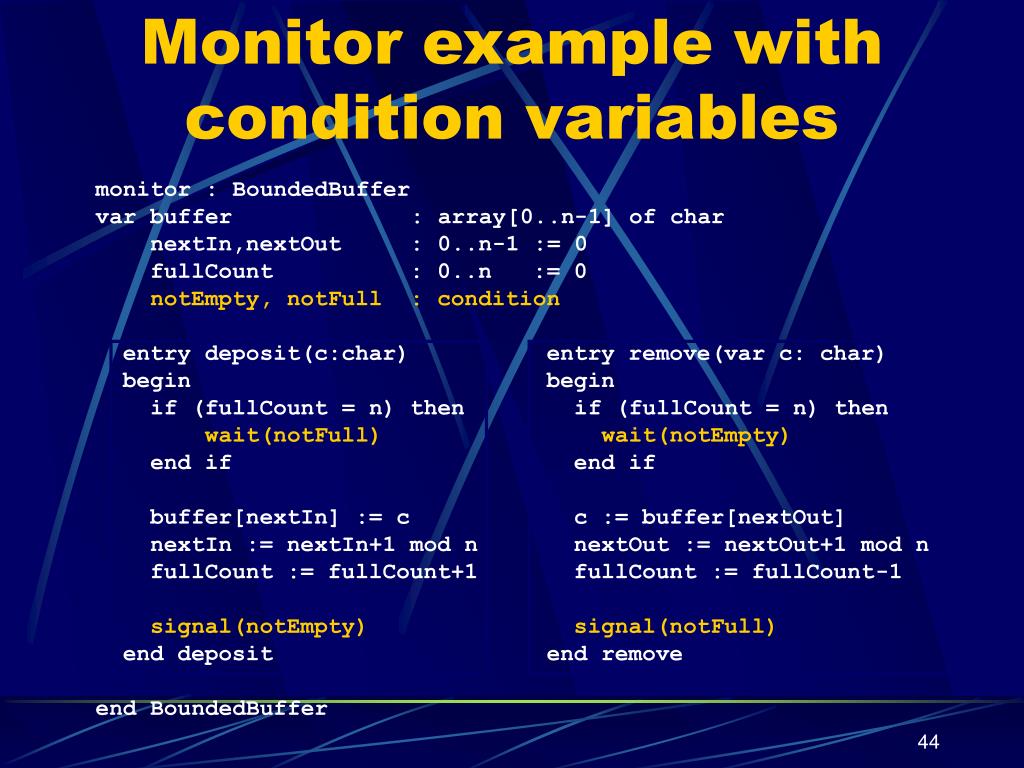 Monitor example with condition variables

monitor : BoundedBuffer
var buffer : array[0..n-1] of char
nextIn,nextOut : 0..n-1 := 0
fullCount : 0..n := 0
notEmpty, notFull : condition

entry deposit(c:char)
begin
if (fullCount = n) then
wait(notFull)
end if

buffer[nextIn] := c
nextIn := nextIn+1 mod n
fullCount := fullCount+1

signal(notEmpty)
end deposit

entry remove(var c: char)
begin
if (fullCount = n) then
wait(notEmpty)
end if

c := buffer[nextOut]
nextOut := nextOut+1 mod n
fullCount := fullCount-1

signal(notFull)
end remove

end BoundedBuffer

44